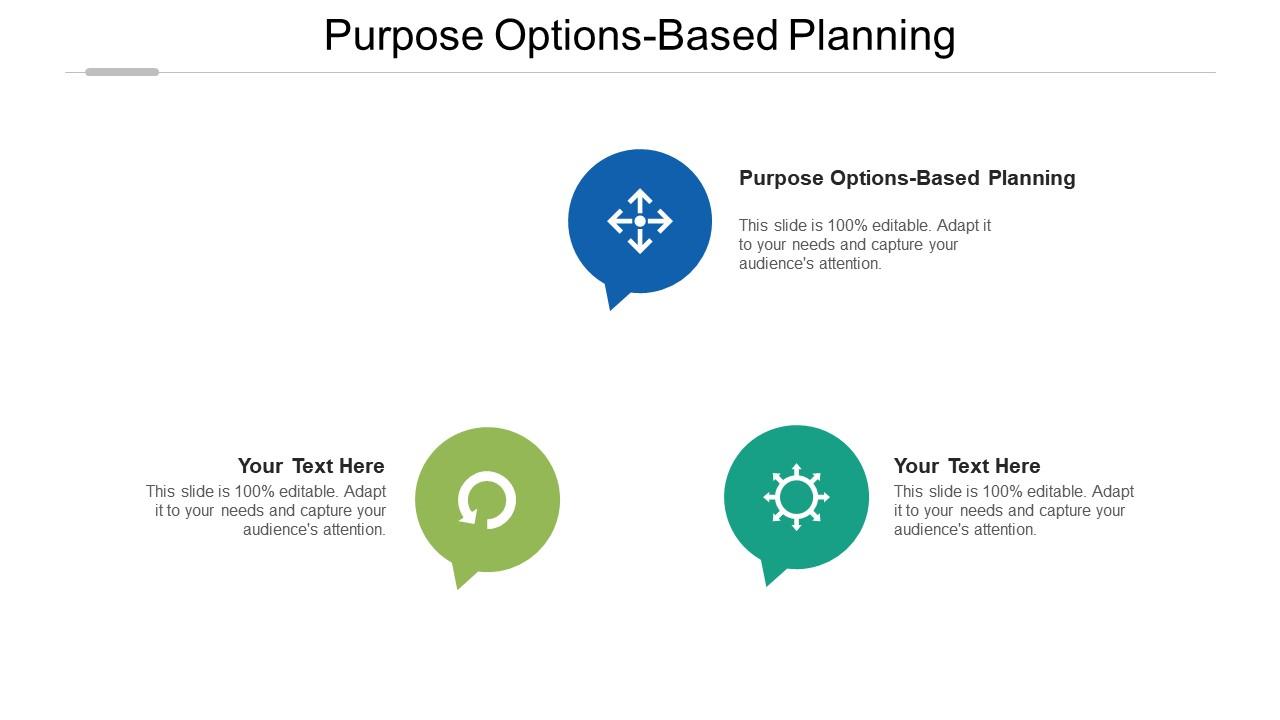 Purpose Options-Based Planning

Purpose Options-Based Planning

This slide is 100% editable. Adapt it to your needs and capture your audience's attention.

Your Text Here

This slide is 100% editable. Adapt it to your needs and capture your audience's attention.

Your Text Here

This slide is 100% editable. Adapt it to your needs and capture your audience's attention.